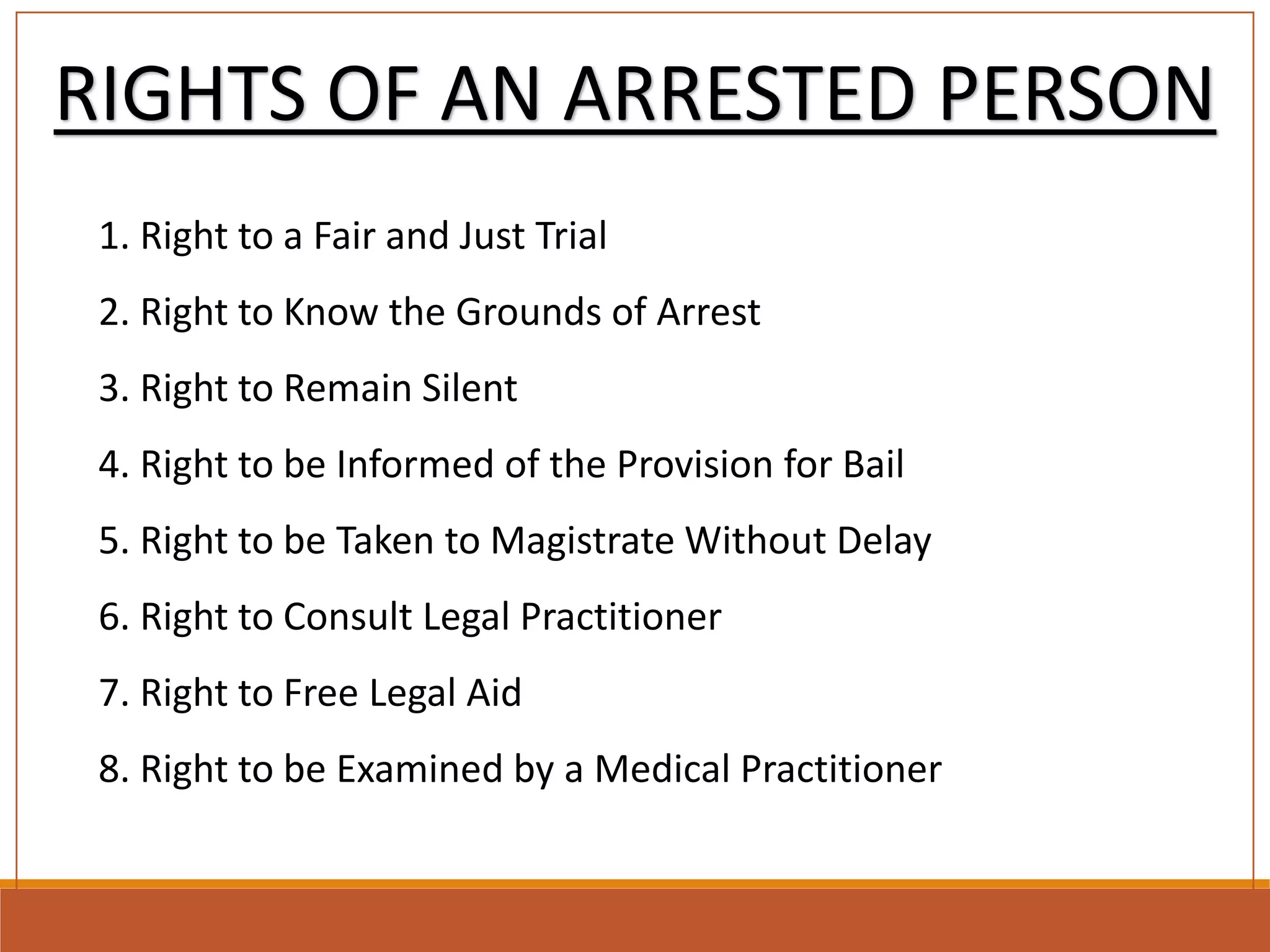 RIGHTS OF AN ARRESTED PERSON

1. Right to a Fair and Just Trial

2. Right to Know the Grounds of Arrest

3. Right to Remain Silent

4. Right to be Informed of the Provision for Bail

5. Right to be Taken to Magistrate Without Delay

6. Right to Consult Legal Practitioner

7. Right to Free Legal Aid

8. Right to be Examined by a Medical Practitioner